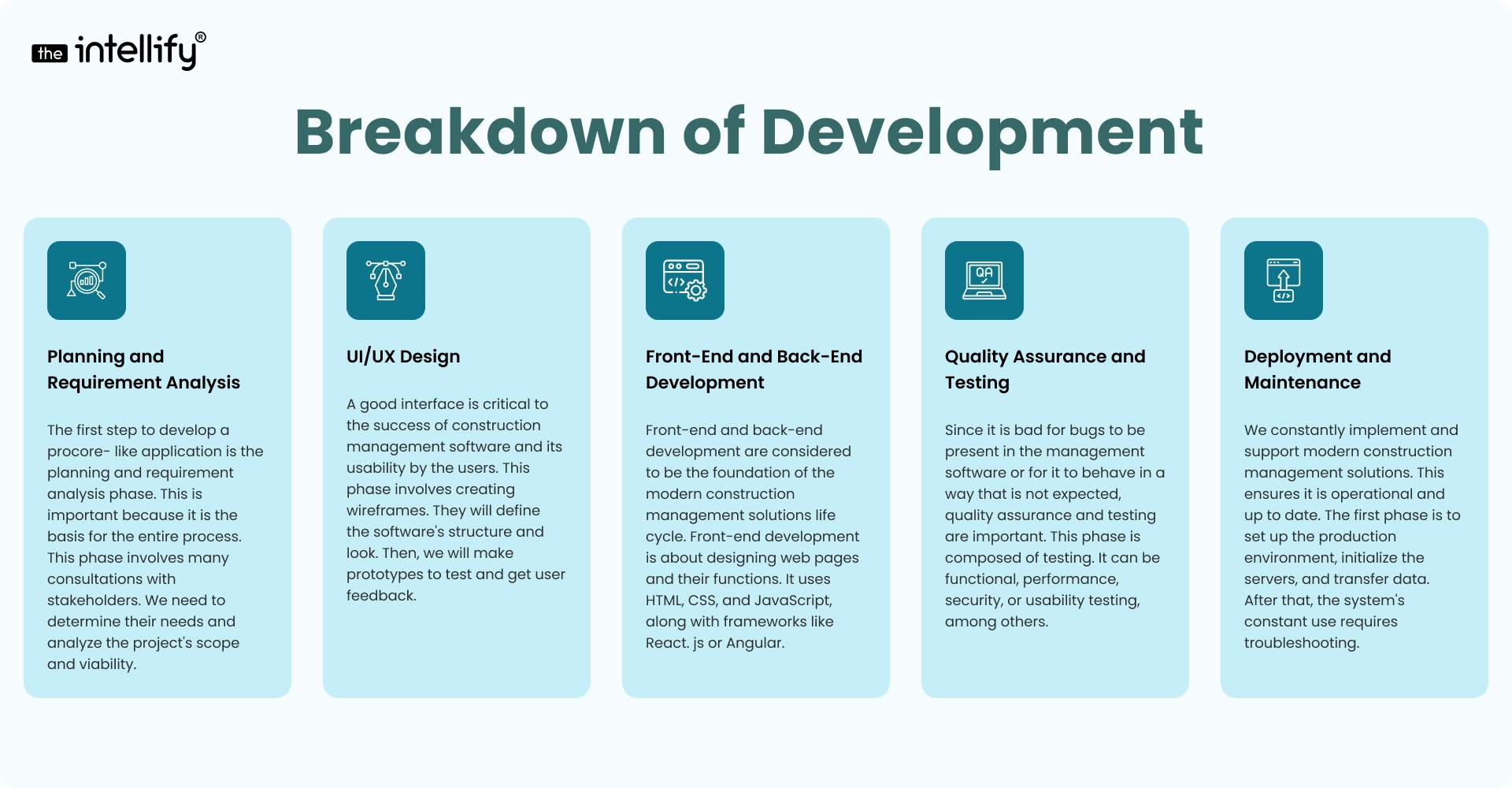 the intellify®

Breakdown of Development

Planning and Requirement Analysis

The first step to develop a procore- like application is the planning and requirement analysis phase. This is important because it is the basis for the entire process. This phase involves many consultations with stakeholders. We need to determine their needs and analyze the project's scope and viability.

UI/UX Design

A good interface is critical to the success of construction management software and its usability by the users. This phase involves creating wireframes. They will define the software's structure and look. Then, we will make prototypes to test and get user feedback.

Front-End and Back-End Development

Front-end and back-end development are considered to be the foundation of the modern construction management solutions life cycle. Front-end development is about designing web pages and their functions. It uses HTML, CSS, and JavaScript, along with frameworks like React. js or Angular.

QA

Quality Assurance and Testing

Since it is bad for bugs to be present in the management software or for it to behave in a way that is not expected, quality assurance and testing are important. This phase is composed of testing. It can be functional, performance, security, or usability testing, among others.

Deployment and Maintenance

We constantly implement and support modern construction management solutions. This ensures it is operational and up to date. The first phase is to set up the production environment, initialize the servers, and transfer data. After that, the system's constant use requires troubleshooting.